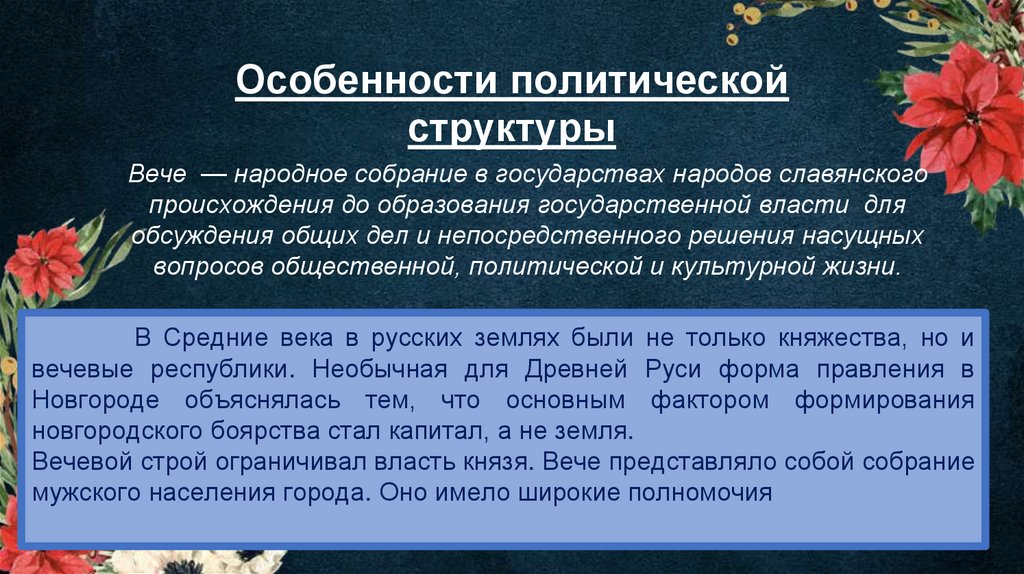 Особенности политической структуры

Вече — народное собрание в государствах народов славянского происхождения до образования государственной власти для обсуждения общих дел и непосредственного решения насущных вопросов общественной, политической и культурной жизни.

В Средние века в русских землях были не только княжества, но и вечевые республики. Необычная для Древней Руси форма правления в Новгороде объяснялась тем, что основным фактором формирования новгородского боярства стал капитал, а не земля.
Вечевой строй ограничивал власть князя. Вече представляло собой собрание мужского населения города. Оно имело широкие полномочия